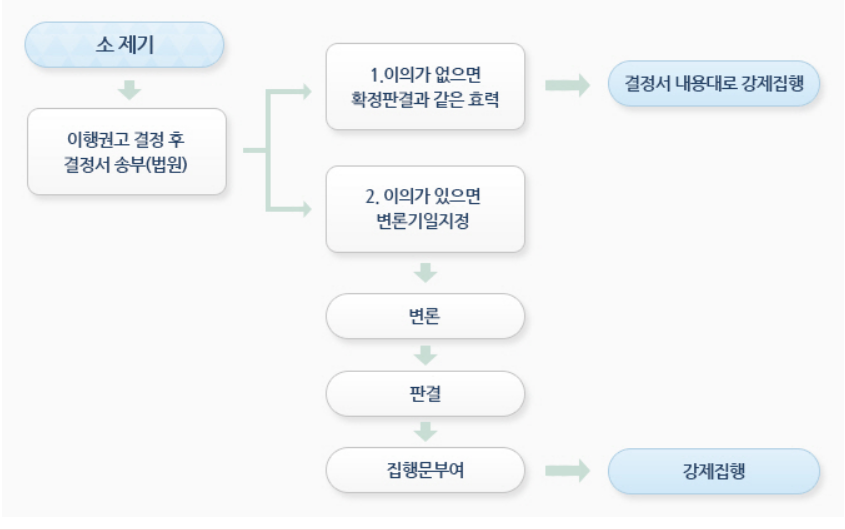 소 제기

이행권고 결정 후 결정서 송부(법원)

1. 이의가 없으면 확정판결과 같은 효력

결정서 내용대로 강제집행

2. 이의가 있으면 변론기일지정

변론

판결

집행문부여

강제집행